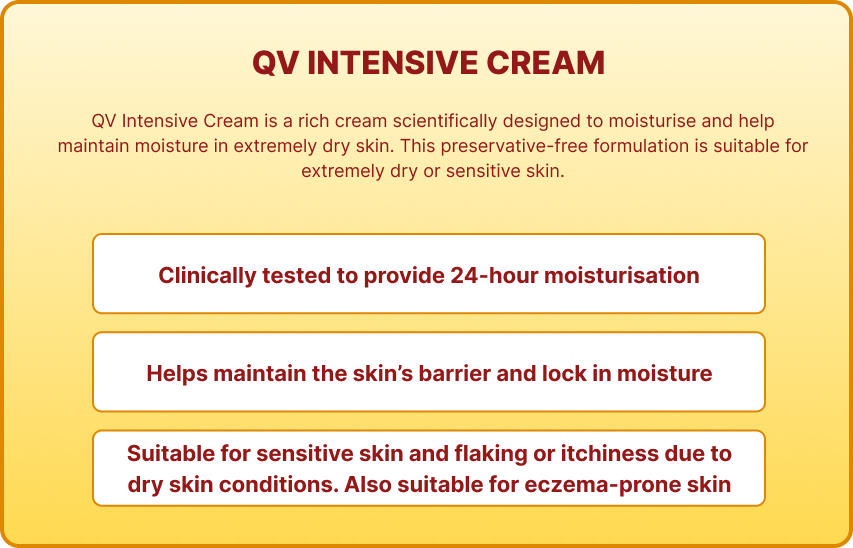 QV INTENSIVE CREAM

QV Intensive Cream is a rich cream scientifically designed to moisturise and help maintain moisture in extremely dry skin. This preservative-free formulation is suitable for extremely dry or sensitive skin.

Clinically tested to provide 24-hour moisturisation

Helps maintain the skin's barrier and lock in moisture

Suitable for sensitive skin and flaking or itchiness due to dry skin conditions. Also suitable for eczema-prone skin